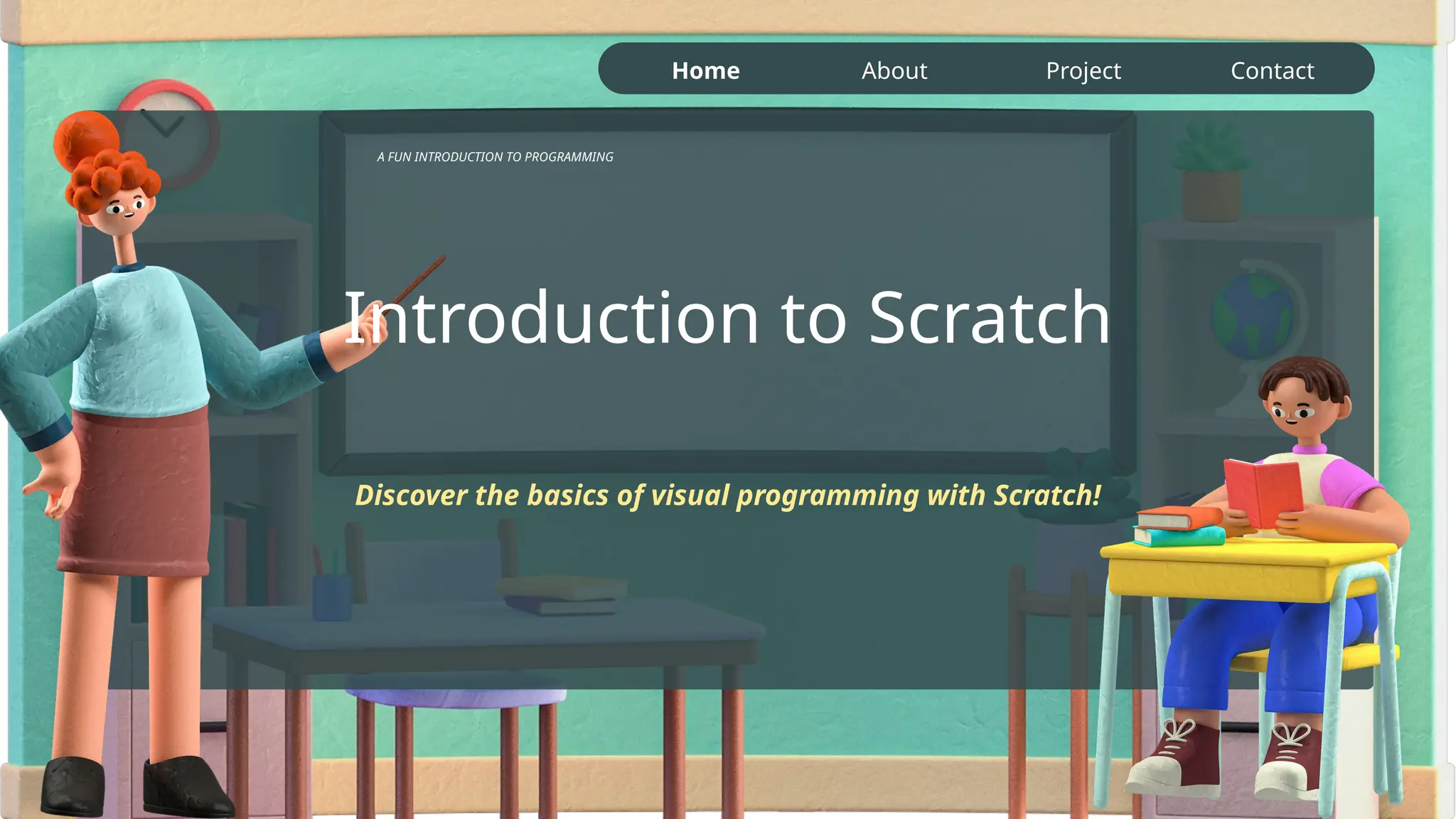 Home About Project Contact

A FUN INTRODUCTION TO PROGRAMMING

Introduction to Scratch

Discover the basics of visual programming with Scratch!